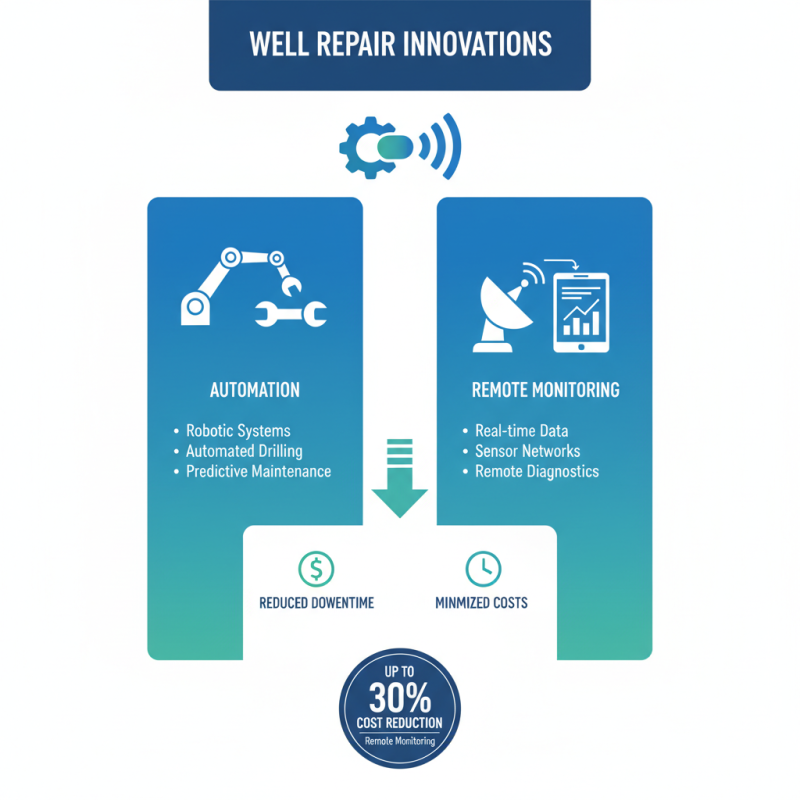 WELL REPAIR INNOVATIONS

AUTOMATION

• Robotic Systems
• Automated Drilling
• Predictive Maintenance

REMOTE MONITORING

• Real-time Data
• Sensor Networks
• Remote Diagnostics

REDUCED DOWENTIME

MINMIZED COSTS

UP TO
30%
COST REDUCTION
Remote Monitoring